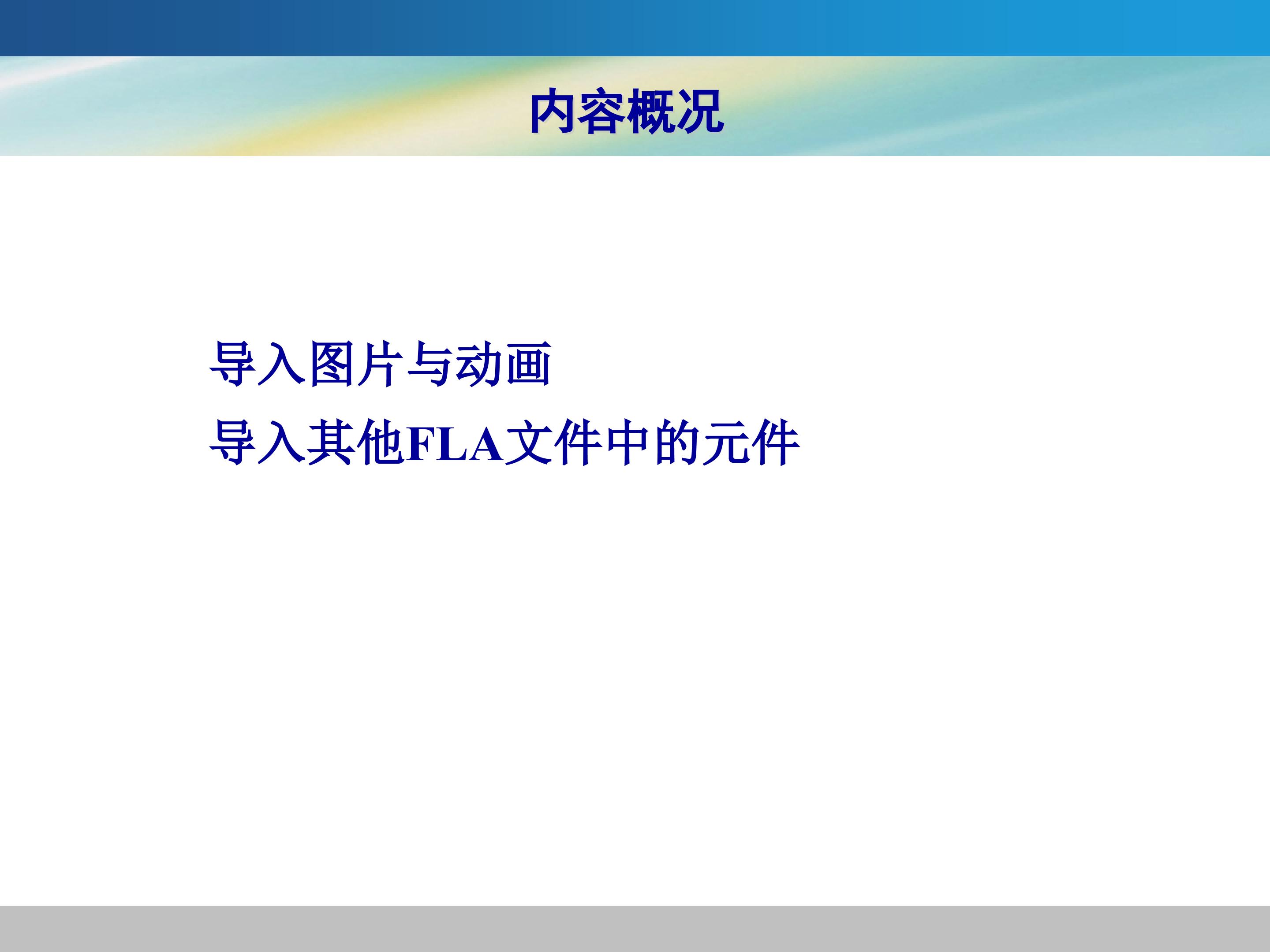 内容概况

导入图片与动画

导入其他FLA文件中的元件